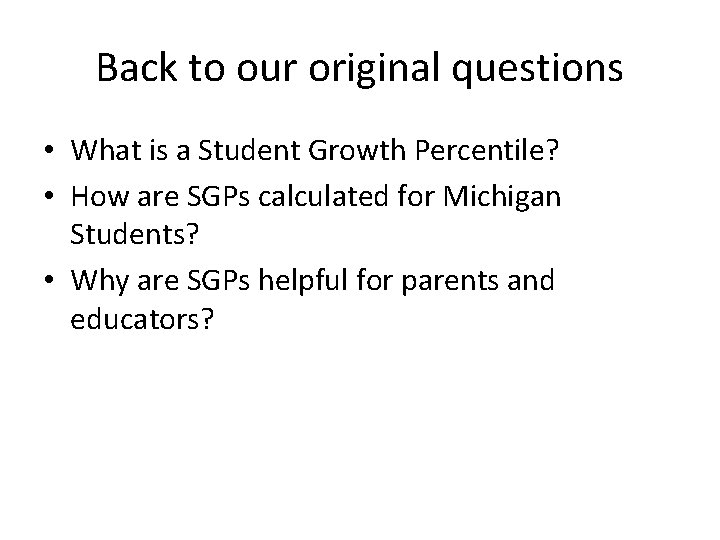 Back to our original questions

• What is a Student Growth Percentile?
• How are SGPs calculated for Michigan Students?
• Why are SGPs helpful for parents and educators?